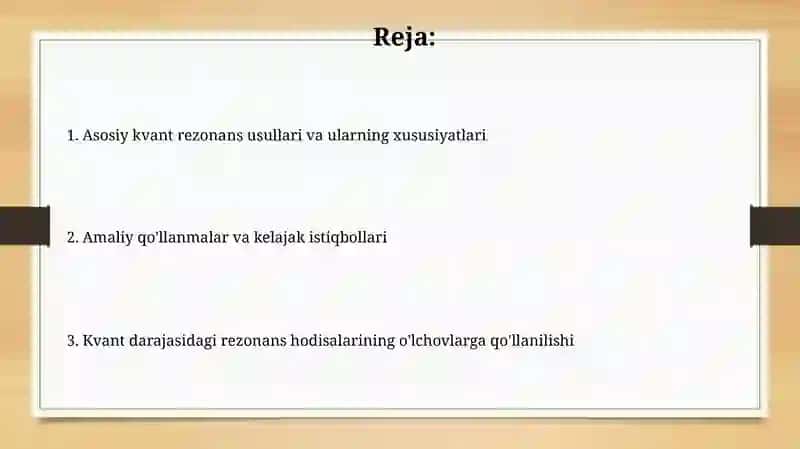 Reja:

1. Asosiy kvant rezonans usullari va ularning xususiyatlari

2. Amaliy qo'llanmalar va kelajak istiqbollari

3. Kvant darajasidagi rezonans hodisalarining o'lchovlarga qo'llanilishi